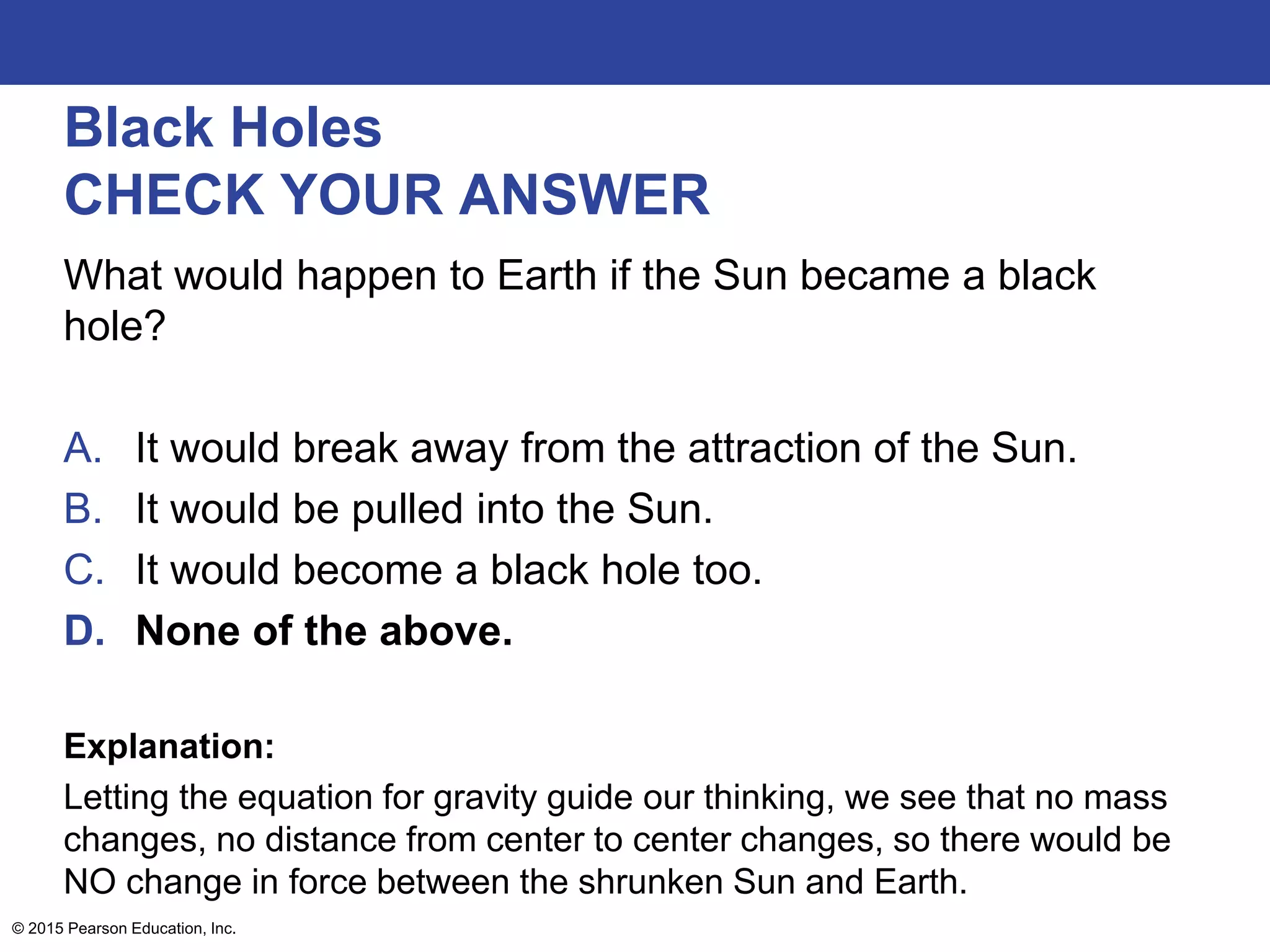 Black Holes
CHECK YOUR ANSWER

What would happen to Earth if the Sun became a black hole?

A. It would break away from the attraction of the Sun.
B. It would be pulled into the Sun.
C. It would become a black hole too.
D. None of the above.

Explanation:
Letting the equation for gravity guide our thinking, we see that no mass changes, no distance from center to center changes, so there would be NO change in force between the shrunken Sun and Earth.

© 2015 Pearson Education, Inc.